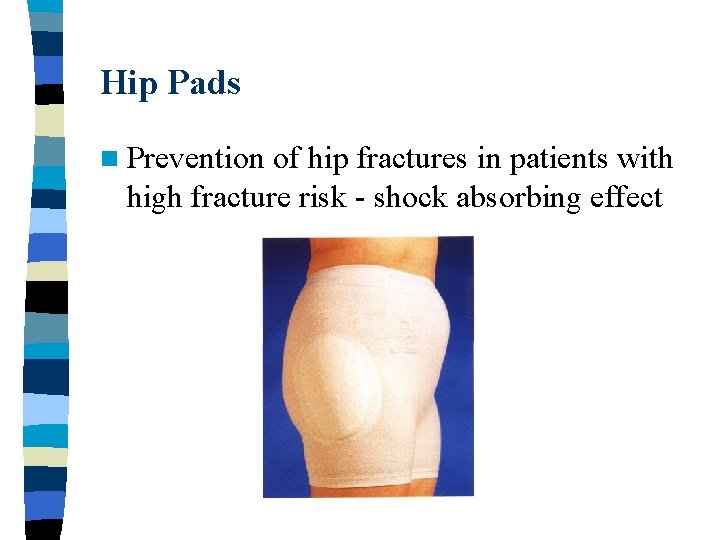 Hip Pads

Prevention of hip fractures in patients with high fracture risk - shock absorbing effect